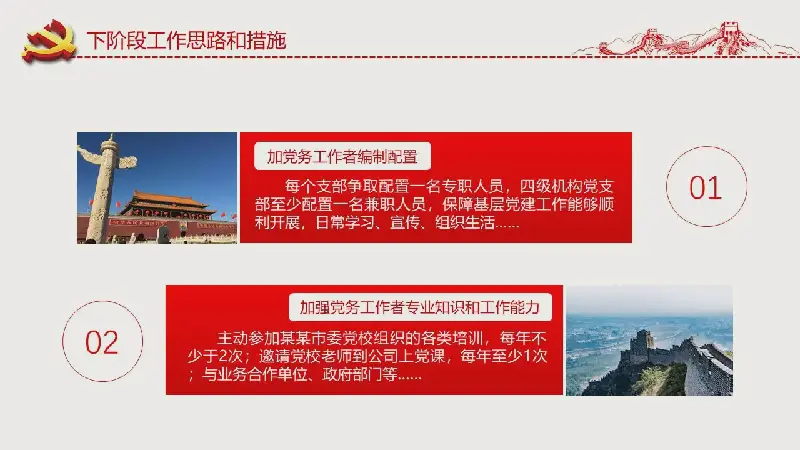 下阶段工作思路和措施

加党务工作者编制配置

每个支部争取配置一名专职人员，四级机构党支部至少配置一名兼职人员，保障基层党建工作能够顺利开展，日常学习、宣传、组织生活……

01

02

加强党务工作者专业知识和工作能力

主动参加某某市委党校组织的各类培训，每年不少于2次；邀请党校老师到公司上党课，每年至少1次；与业务合作单位、政府部门等……